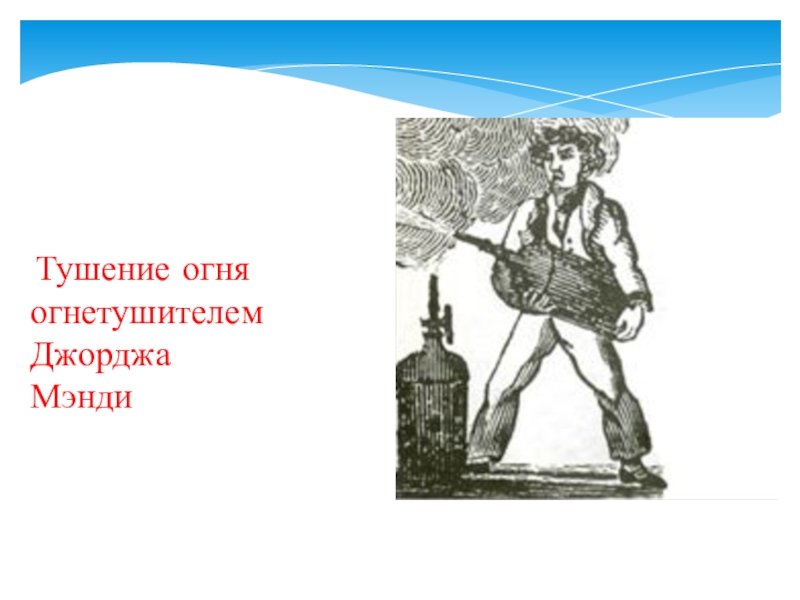 Тушение огня огнетушителем Джорджа Мэнди